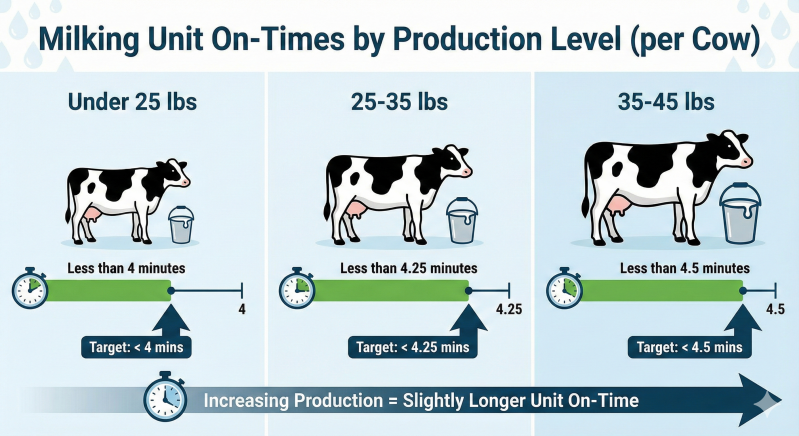 Milking Unit On-Times by Production Level (per Cow)

Under 25 lbs

Less than 4 minutes

4

Target: < 4 mins

25-35 lbs

Less than 4.25 minutes

4.25

Target: < 4.25 mins

35-45 lbs

Less than 4.5 minutes

4.5

Target: < 4.5 mins

Increasing Production = Slightly Longer Unit On-Time